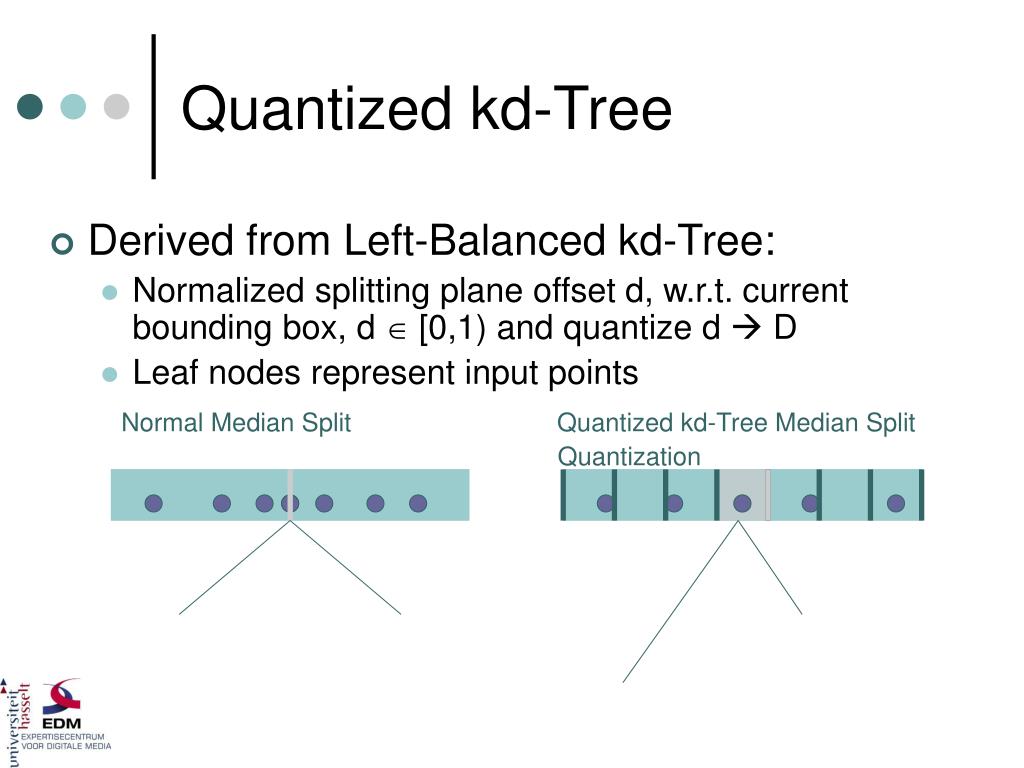 Quantized kd-Tree

Derived from Left-Balanced kd-Tree:

Normalized splitting plane offset d, w.r.t. current bounding box, d $\in$ [0,1) and quantize d $\rightarrow$ D

Leaf nodes represent input points

Normal Median Split

Quantized kd-Tree Median Split

Quantization

universiteit hasselt

EDM
EXPERTISECENTRUM VOOR DIGITALE MEDIA